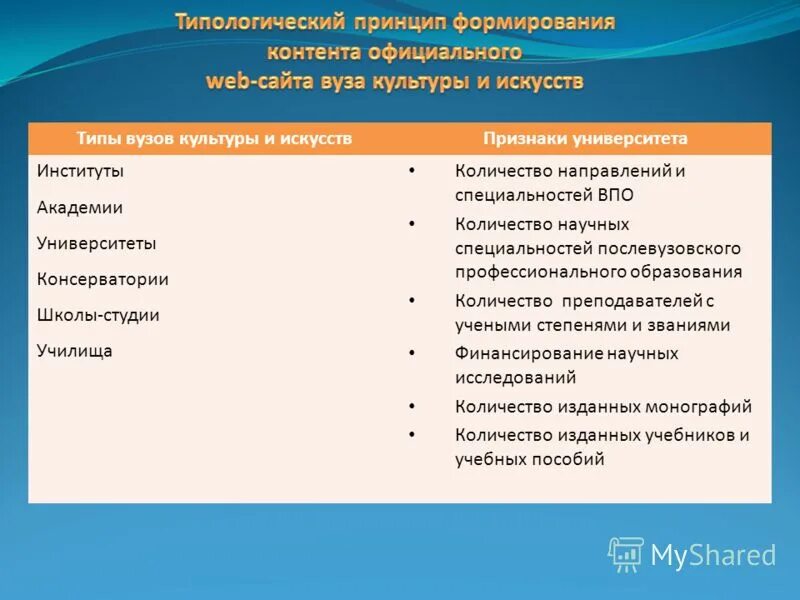 Типологический принцип формирования контента официального web-сайта вуза культуры и искусств

| Типы вузов культуры и искусств | Признаки университета |
|---|---|
| Институты<br>Академии<br>Университеты<br>Консерватории<br>Школы-студии<br>Училища | • Количество направлений и специальностей ВПО<br>• Количество научных специальностей послевузовского профессионального образования<br>• Количество преподавателей с учеными степенями и званиями<br>• Финансирование научных исследований<br>• Количество изданных монографий<br>• Количество изданных учебников и учебных пособий |

MyShared